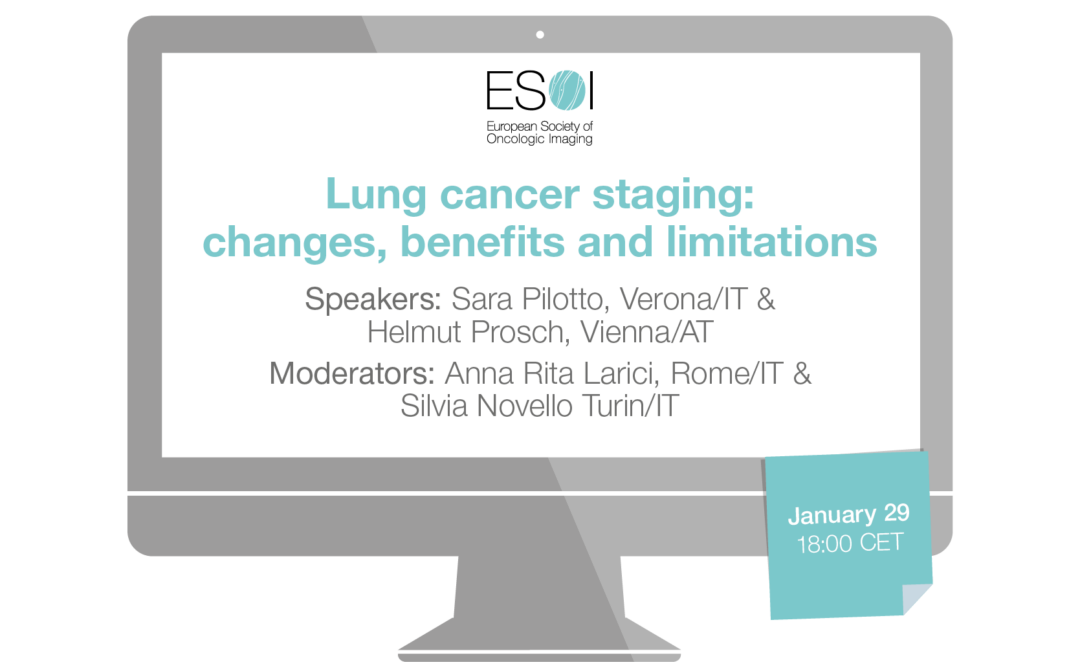 ESOI
European Society of Oncologic Imaging

Lung cancer staging: changes, benefits and limitations

Speakers: Sara Pilotto, Verona/IT & Helmut Prosch, Vienna/AT

Moderators: Anna Rita Larici, Rome/IT & Silvia Novello Turin/IT

January 29
18:00 CET